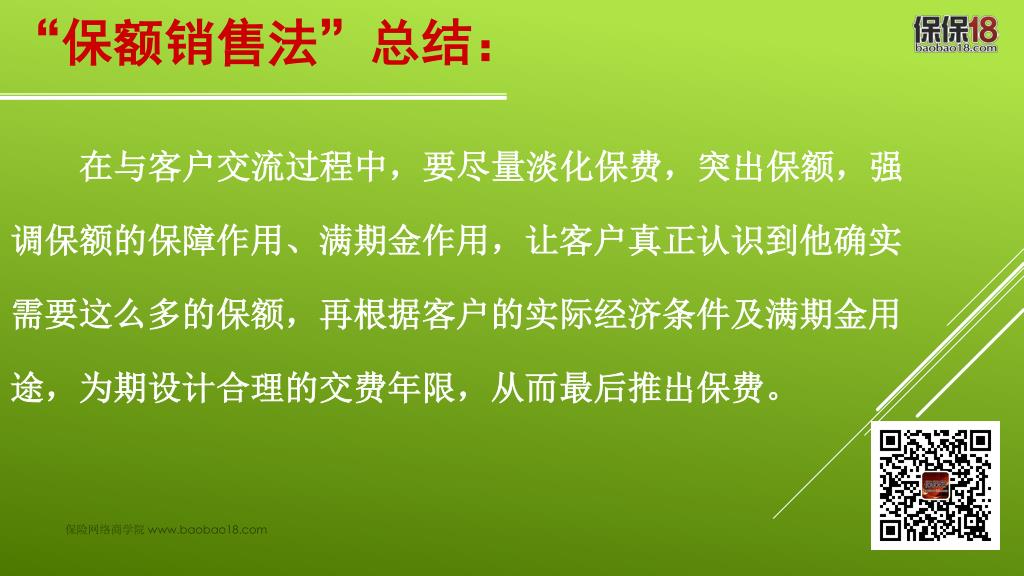 “保额销售法”总结：

保保18
baobao18.com

在与客户交流过程中，要尽量淡化保费，突出保额，强调保额的保障作用、满期金作用，让客户真正认识到他确实需要这么多的保额，再根据客户的实际经济条件及满期金用途，为期设计合理的交费年限，从而最后推出保费。

保险网络商学院 www.baobao18.com